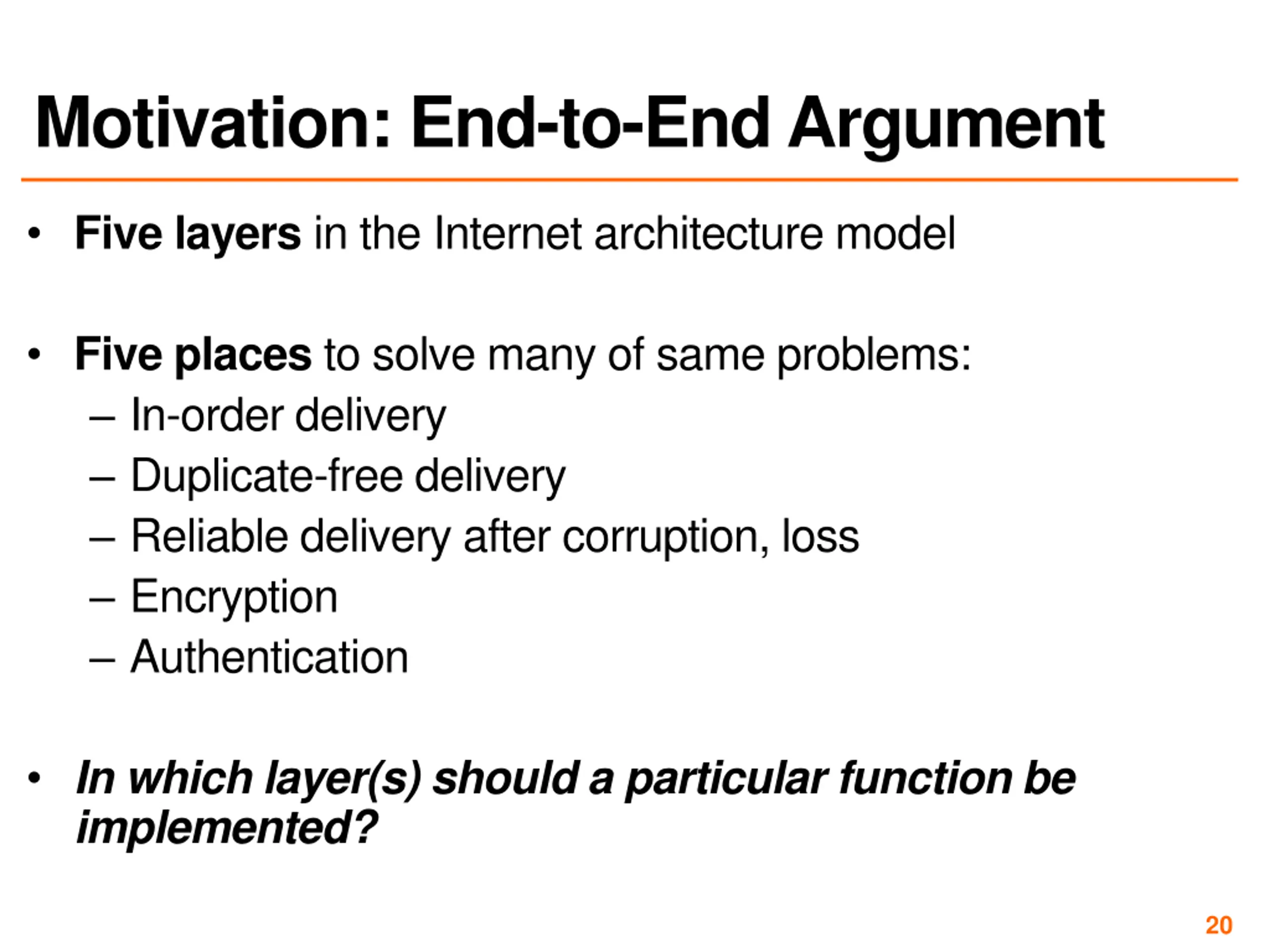 Motivation: End-to-End Argument

• Five layers in the Internet architecture model

• Five places to solve many of same problems:
– In-order delivery
– Duplicate-free delivery
– Reliable delivery after corruption, loss
– Encryption
– Authentication

• In which layer(s) should a particular function be implemented?

20